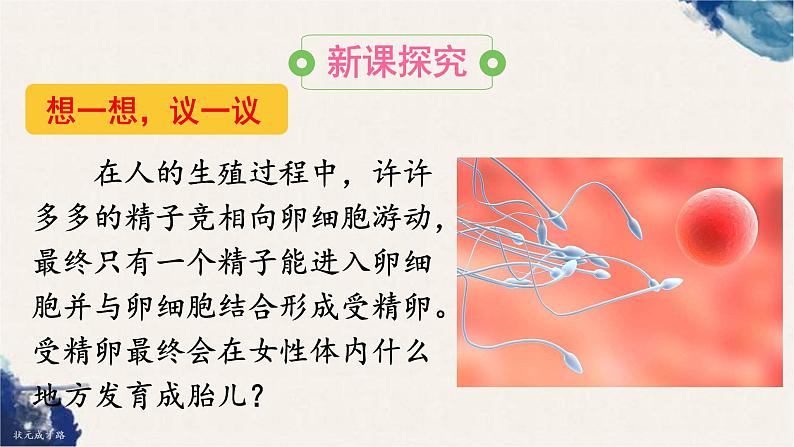 新课探究

想一想，议一议

在人的生殖过程中，许许多多的精子竞相向卵细胞游动，最终只有一个精子能进入卵细胞并与卵细胞结合形成受精卵。受精卵最终会在女性体内什么地方发育成胎儿？

状元成才路